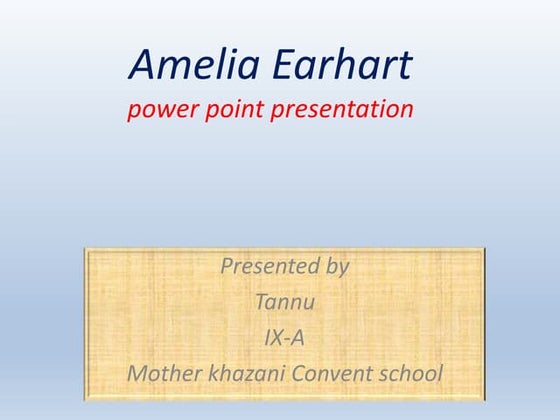 Amelia Earhart
power point presentation

Presented by
Tannu
IX-A
Mother khazani Convent school